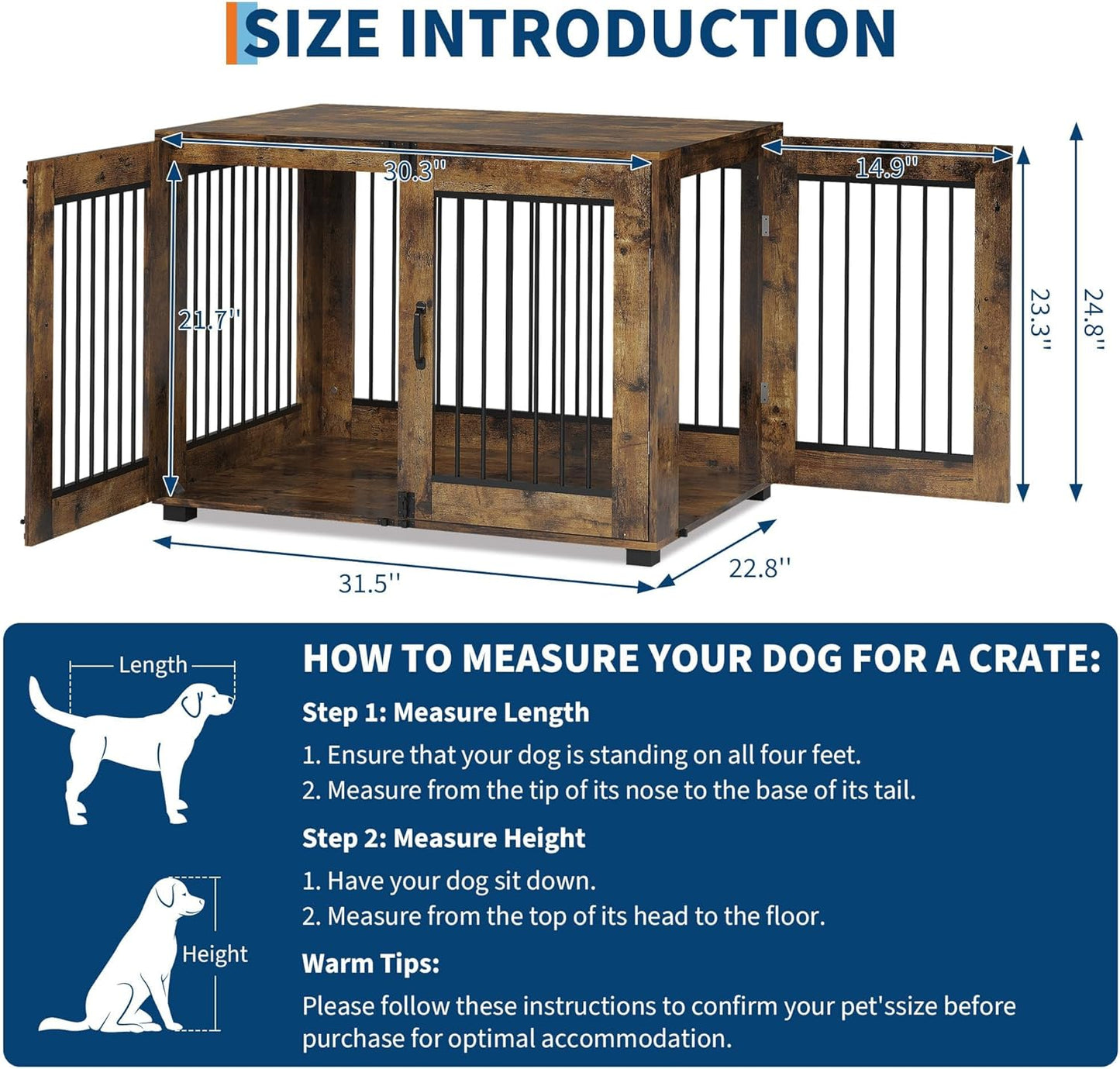 SIZE INTRODUCTION

30.3''
14.9''
21.7''
23.3''
24.8''
31.5''
22.8''

Length
Height

HOW TO MEASURE YOUR DOG FOR A CRATE:

Step 1: Measure Length

1. Ensure that your dog is standing on all four feet.
2. Measure from the tip of its nose to the base of its tail.

Step 2: Measure Height

1. Have your dog sit down.
2. Measure from the top of its head to the floor.

Warm Tips:

Please follow these instructions to confirm your pet'ssize before purchase for optimal accommodation.